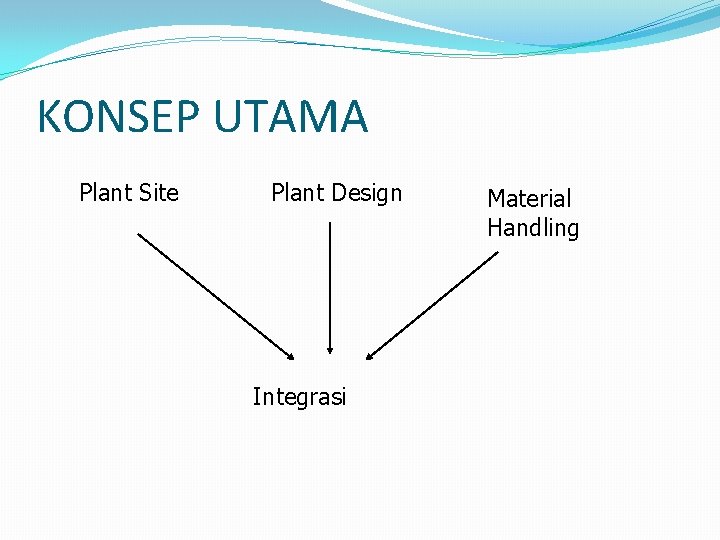 KONSEP UTAMA

Plant Site

Plant Design

Material Handling

Integrasi